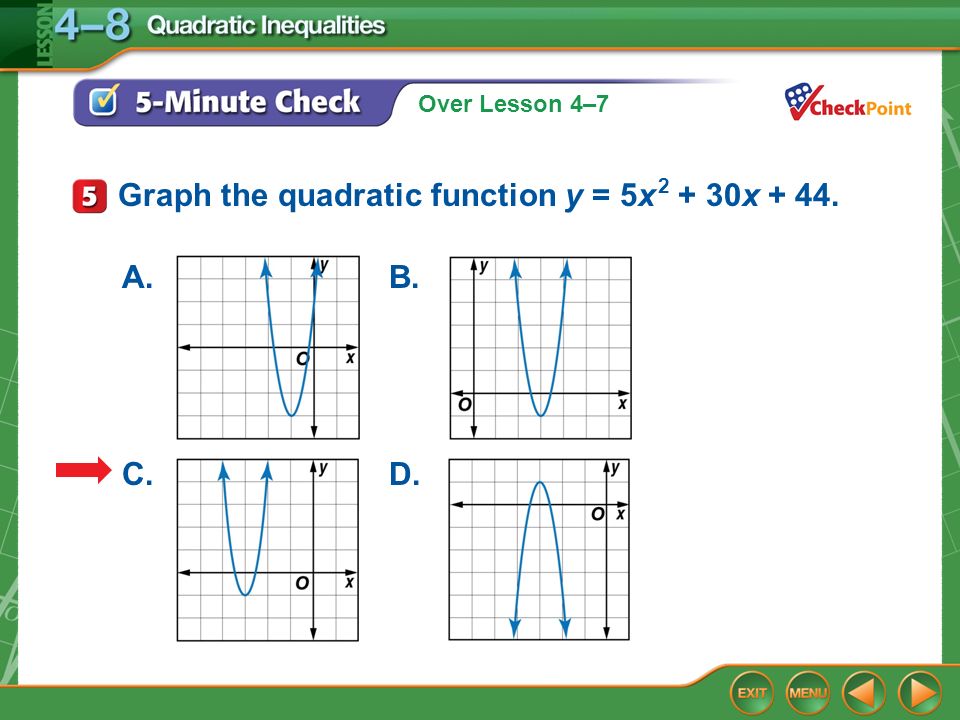 LESSON 4–8 Quadratic Inequalities

5-Minute Check Over Lesson 4–7

CheckPoint

5 Graph the quadratic function $y = 5x^2 + 30x + 44$.

A.
y
O x

B.
y
O x

C.
y
O x

D.
y
O x

EXIT MENU